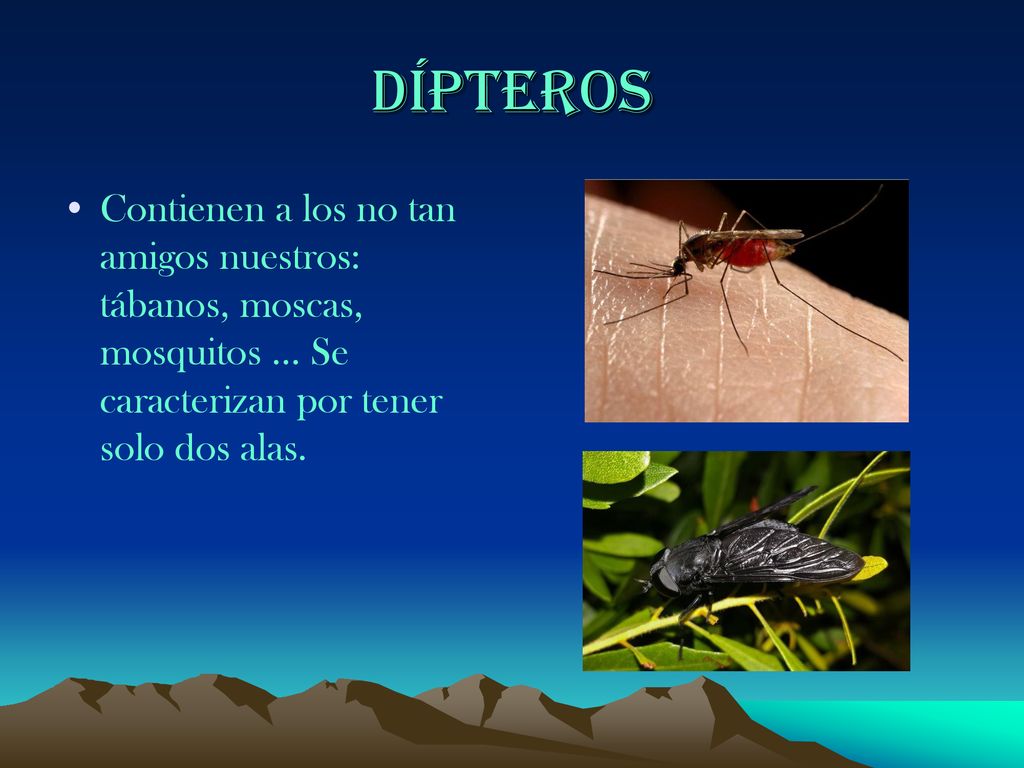 DÍPTEROS

• Contienen a los no tan amigos nuestros: tábanos, moscas, mosquitos … Se caracterizan por tener solo dos alas.